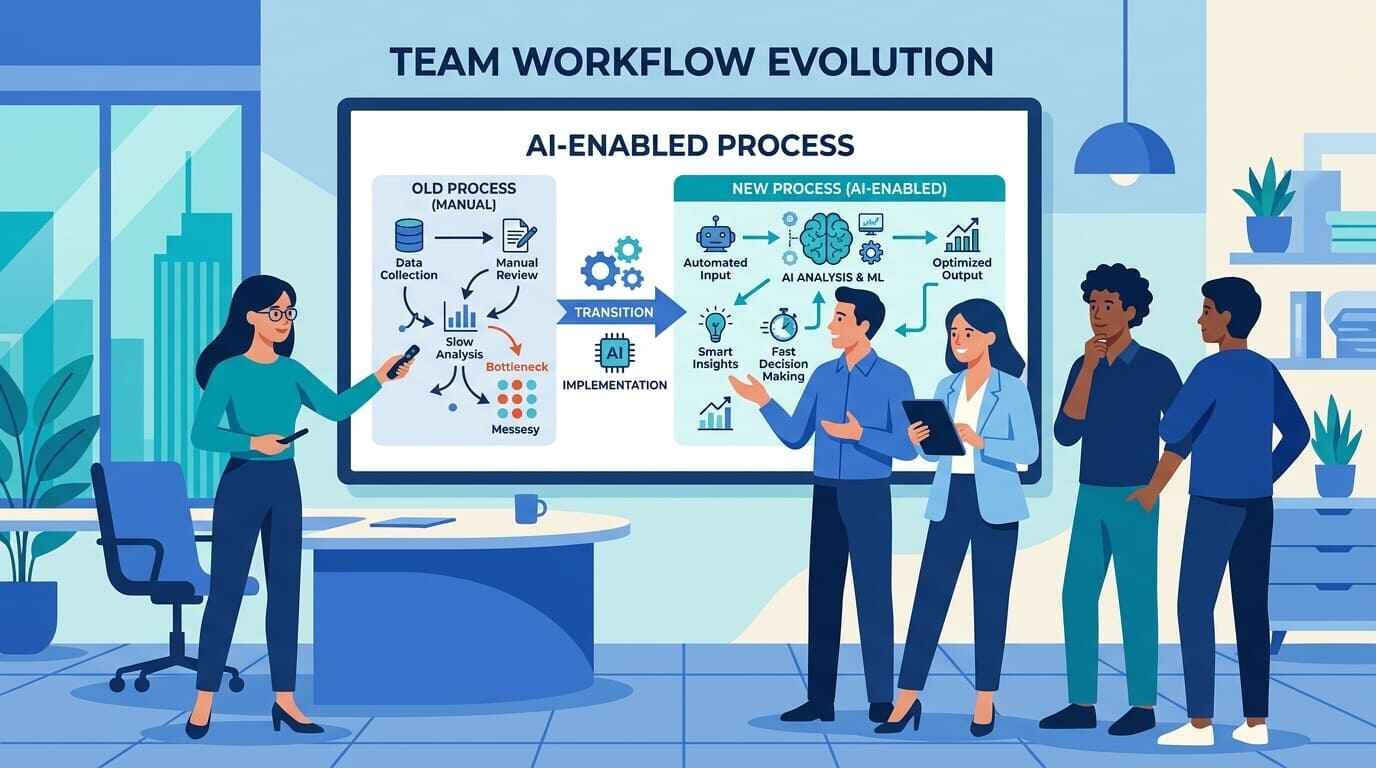 TEAM WORKFLOW EVOLUTION

AI-ENABLED PROCESS

OLD PROCESS (MANUAL)

Data Collection

Manual Review

Slow Analysis

Bottleneck

Messesy

TRANSITION

AI

IMPLEMENTATION

NEW PROCESS (AI-ENABLED)

Automated Input

AI ANALYSIS & ML

Optimized Output

Smart Insights

Fast Decision Making